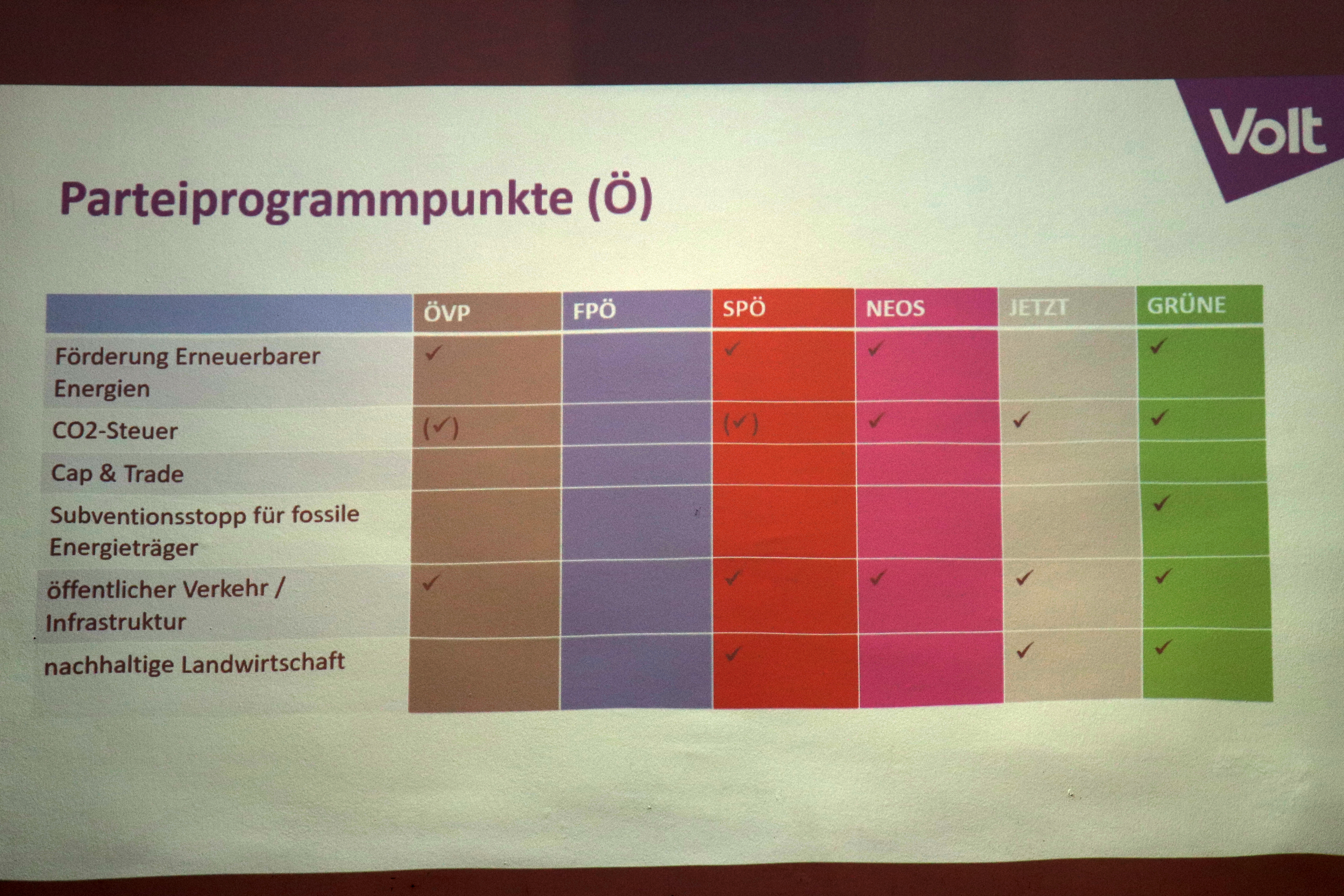 Volt

Parteiprogrammpunkte (Ö)

| | ÖVP | FPÖ | SPÖ | NEOS | JETZT | GRÜNE |
|---|---|---|---|---|---|---|
| Förderung Erneuerbarer Energien | ✓ | | ✓ | ✓ | | ✓ |
| CO2-Steuer | (✓) | | (✓) | ✓ | ✓ | ✓ |
| Cap & Trade | | | | | | |
| Subventionsstopp für fossile Energieträger | | | | | | ✓ |
| öffentlicher Verkehr / Infrastruktur | ✓ | | ✓ | ✓ | ✓ | ✓ |
| nachhaltige Landwirtschaft | | | ✓ | | ✓ | ✓ |